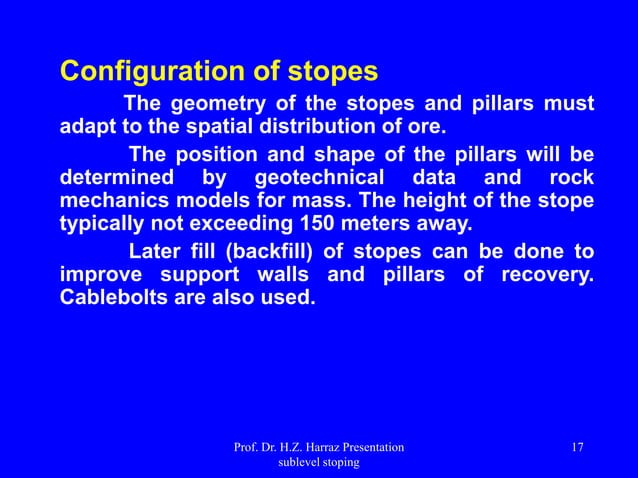 Configuration of stopes

The geometry of the stopes and pillars must adapt to the spatial distribution of ore.

The position and shape of the pillars will be determined by geotechnical data and rock mechanics models for mass. The height of the stope typically not exceeding 150 meters away.

Later fill (backfill) of stopes can be done to improve support walls and pillars of recovery. Cablebolts are also used.

Prof. Dr. H.Z. Harraz Presentation sublevel stoping

17